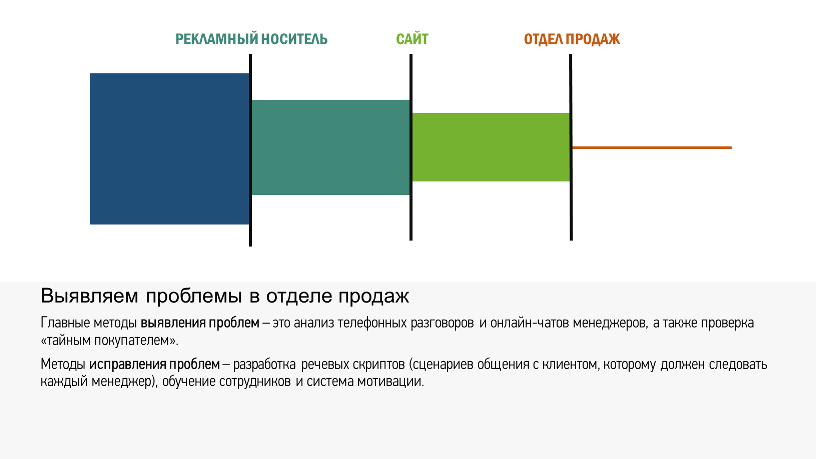 РЕКЛАМНЫЙ НОСИТЕЛЬ

САЙТ

ОТДЕЛ ПРОДАЖ

Выявляем проблемы в отделе продаж

Главные методы выявления проблем – это анализ телефонных разговоров и онлайн-чатов менеджеров, а также проверка «тайным покупателем».

Методы исправления проблем – разработка речевых скриптов (сценариев общения с клиентом, которому должен следовать каждый менеджер), обучение сотрудников и система мотивации.